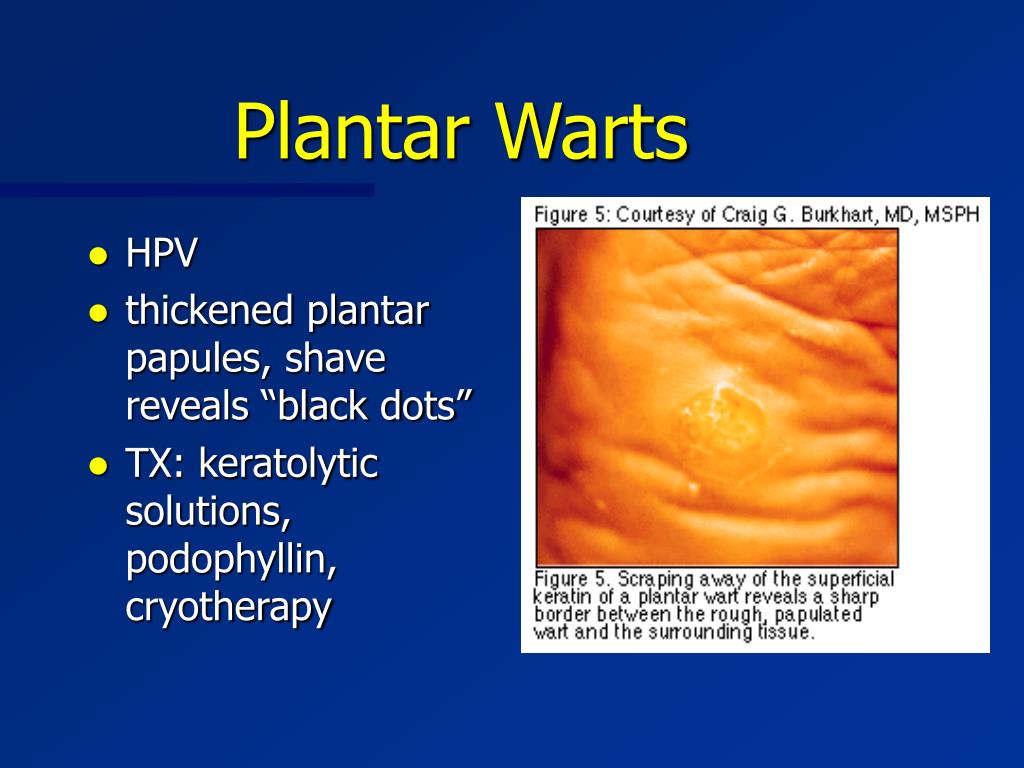 Plantar Warts

• HPV
• thickened plantar papules, shave reveals "black dots"
• TX: keratolytic solutions, podophyllin, cryotherapy

Figure 5: Courtesy of Craig G. Burkhart, MD, MSPH

Figure 5. Scraping away of the superficial keratin of a plantar wart reveals a sharp border between the rough, papulated wart and the surrounding tissue.